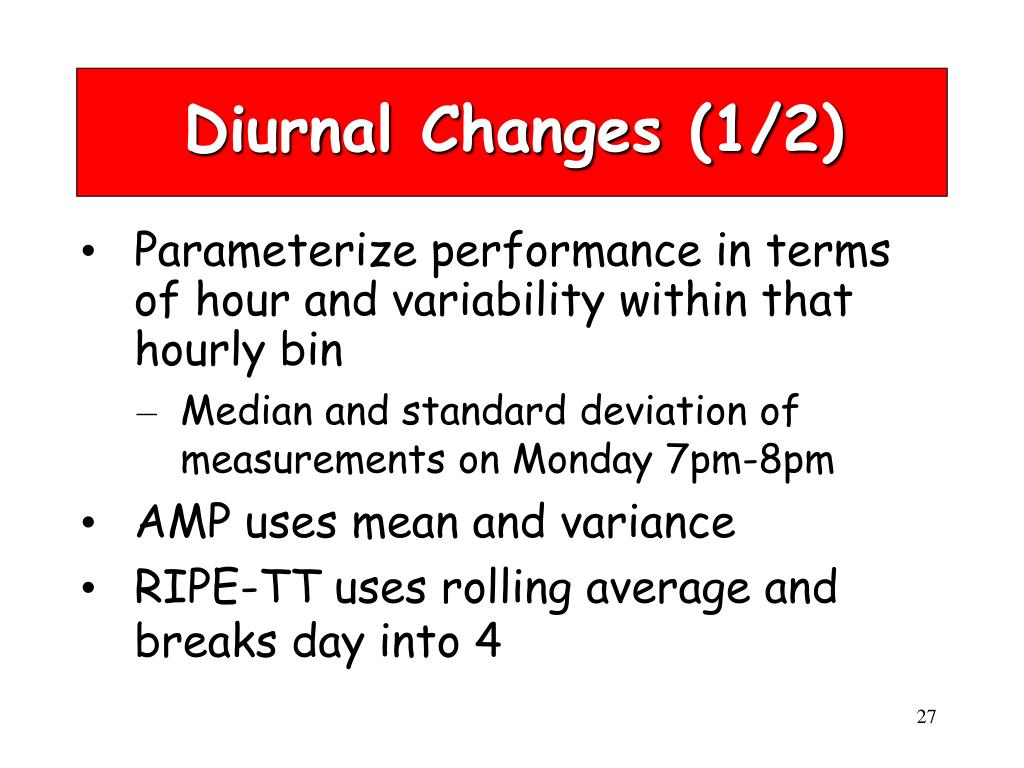 Diurnal Changes (1/2)

• Parameterize performance in terms of hour and variability within that hourly bin

– Median and standard deviation of measurements on Monday 7pm-8pm

• AMP uses mean and variance

• RIPE-TT uses rolling average and breaks day into 4

27